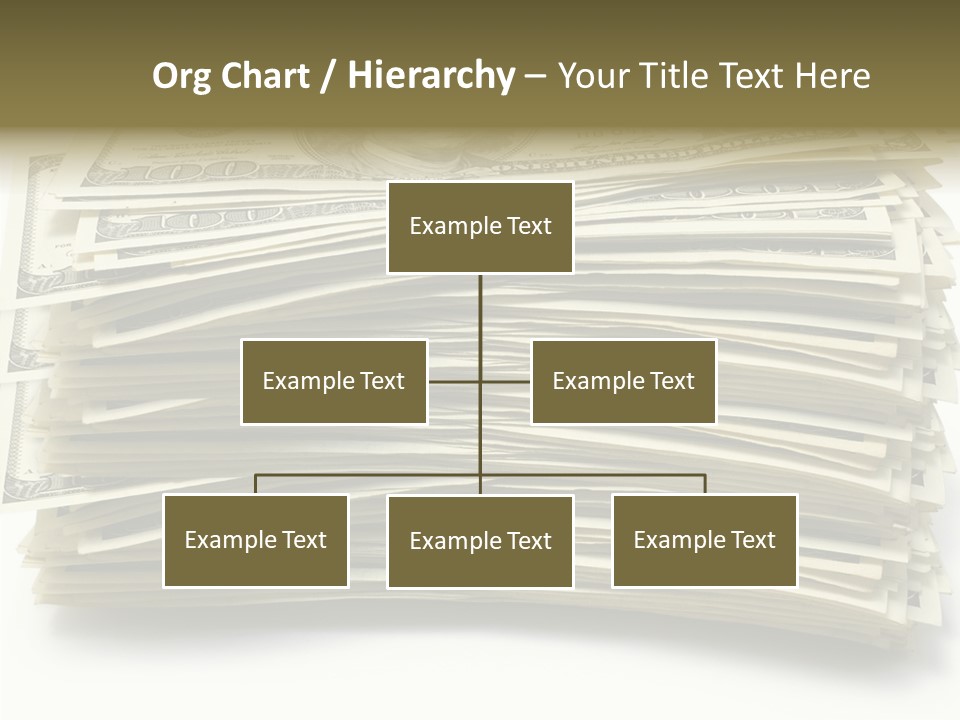 Org Chart / Hierarchy – Your Title Text Here

Example Text

Example Text

Example Text

Example Text

Example Text

Example Text